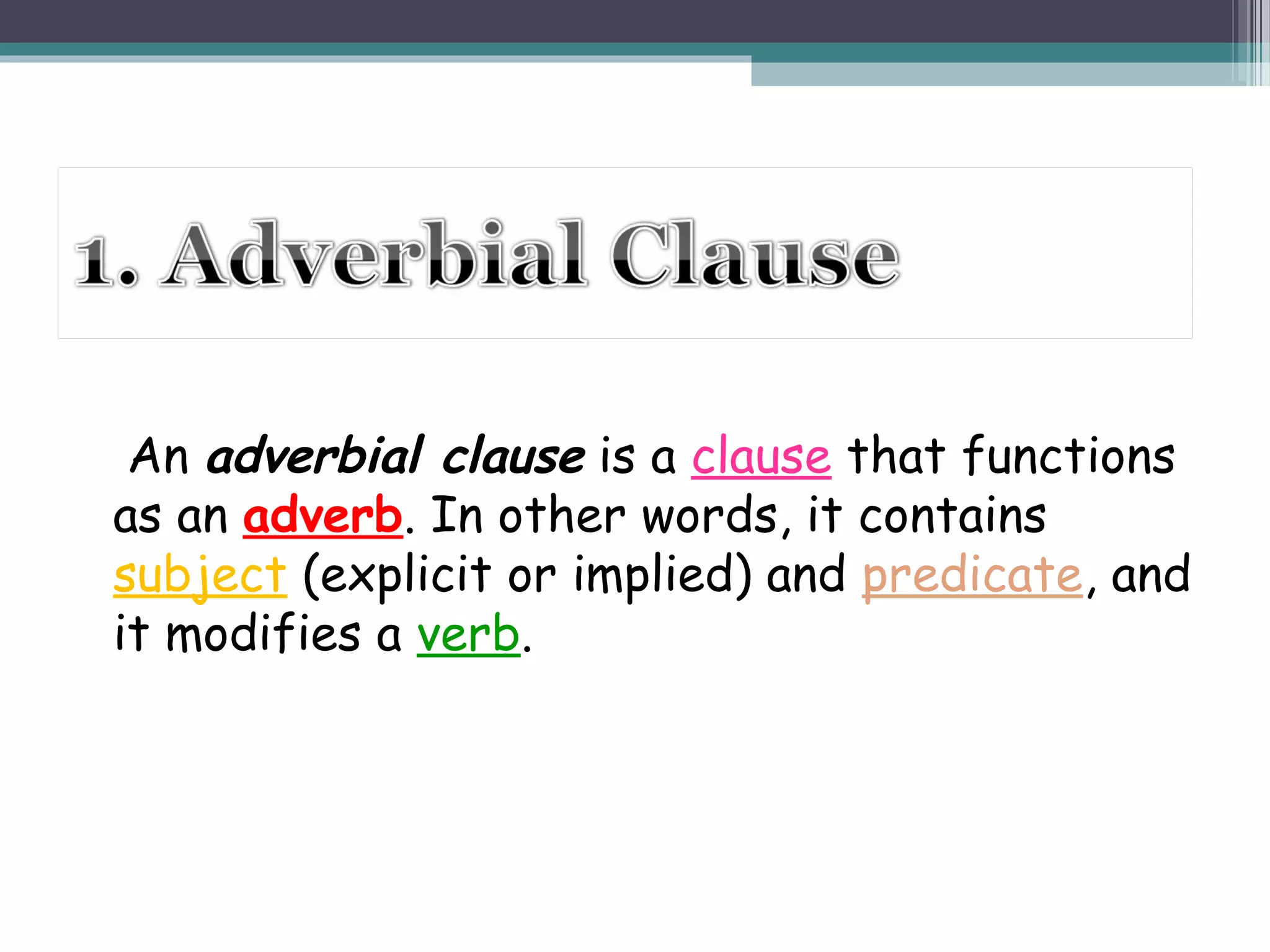 1. Adverbial Clause

An adverbial clause is a clause that functions as an adverb. In other words, it contains subject (explicit or implied) and predicate, and it modifies a verb.